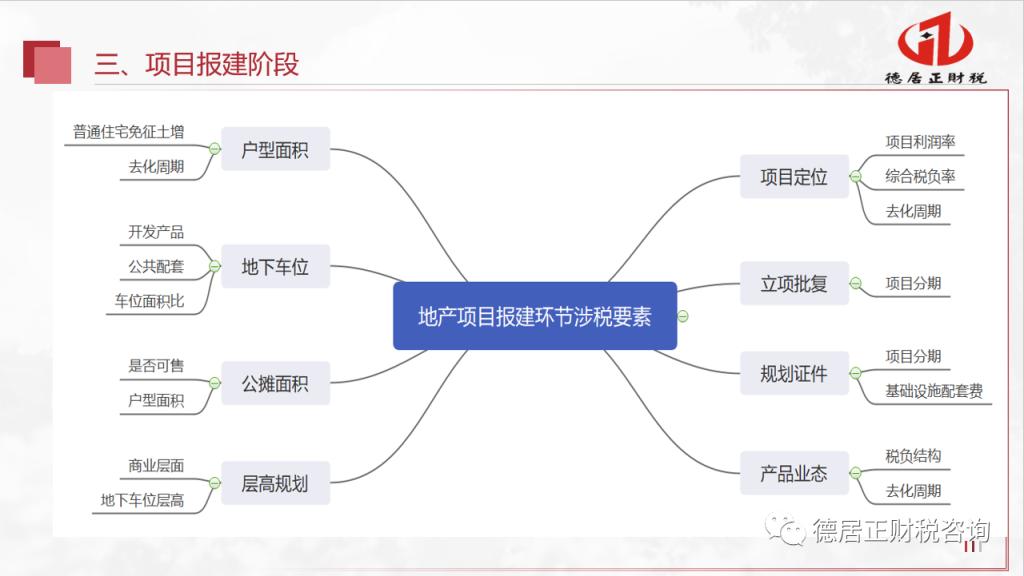 三、项目报建阶段

德居正财税

地产项目报建环节涉税要素

户型面积
普通住宅免征土增
去化周期

地下车位
开发产品
公共配套
车位面积比

公摊面积
是否可售
户型面积

层高规划
商业层面
地下车位层高

项目定位
项目利润率
综合税负率
去化周期

立项批复
项目分期

规划证件
项目分期
基础设施配套费

产品业态
税负结构
去化周期

德居正财税咨询

11